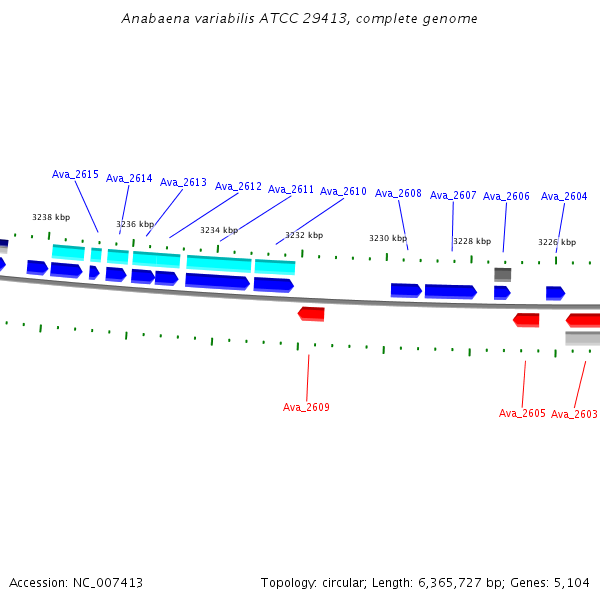 Anabaena variabilis ATCC 29413, complete genome

Ava_2615 Ava_2614 Ava_2613 Ava_2612 Ava_2611 Ava_2610 Ava_2608 Ava_2607 Ava_2606 Ava_2604

3238 kbp 3236 kbp 3234 kbp 3232 kbp 3230 kbp 3228 kbp 3226 kbp

Ava_2609 Ava_2605 Ava_2603

Accession: NC_007413

Topology: circular; Length: 6,365,727 bp; Genes: 5,104